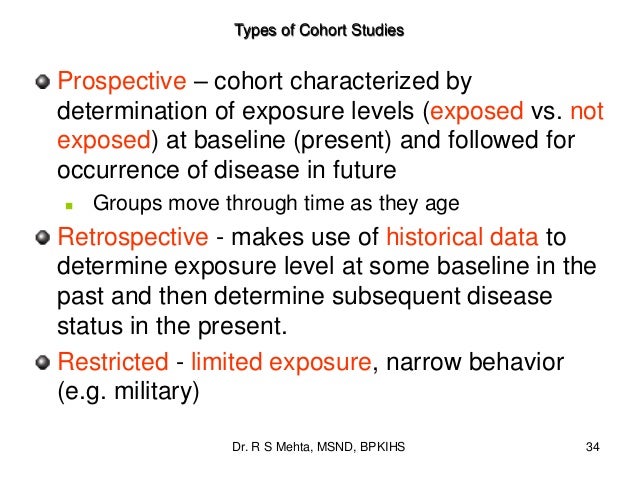 Types of Cohort Studies

Prospective – cohort characterized by determination of exposure levels (exposed vs. not exposed) at baseline (present) and followed for occurrence of disease in future

Groups move through time as they age

Retrospective - makes use of historical data to determine exposure level at some baseline in the past and then determine subsequent disease status in the present.

Restricted - limited exposure, narrow behavior (e.g. military)

Dr. R S Mehta, MSND, BPKIHS

34